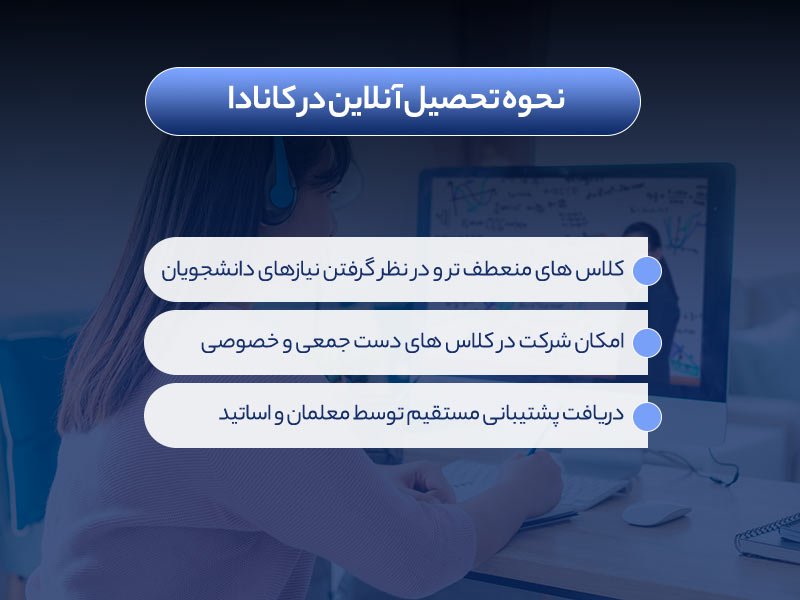 نحوه تحصیل آنلاین در کانادا

کلاس های منعطف تر و در نظر گرفتن نیازهای دانشجویان

امکان شرکت در کلاس های دست جمعی و خصوصی

دریافت پشتیبانی مستقیم توسط معلمان و اساتید